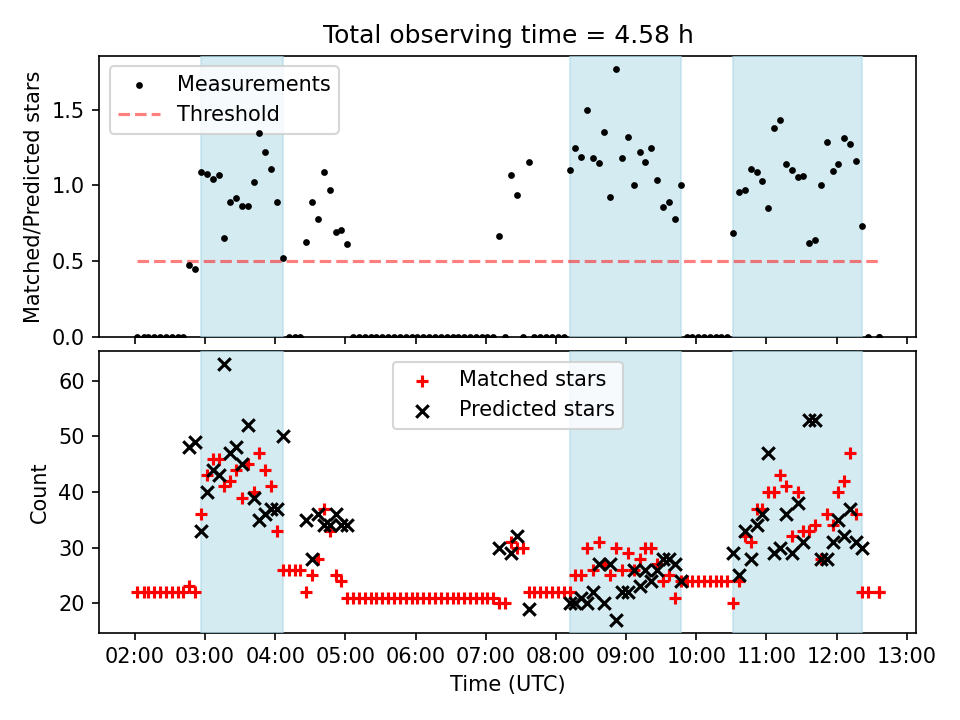 Total observing time = 4.58 h

Measurements
Threshold

Matched/Predicted stars

0.0
0.5
1.0
1.5

Matched stars
Predicted stars

Count

20
30
40
50
60

02:00 03:00 04:00 05:00 06:00 07:00 08:00 09:00 10:00 11:00 12:00 13:00

Time (UTC)